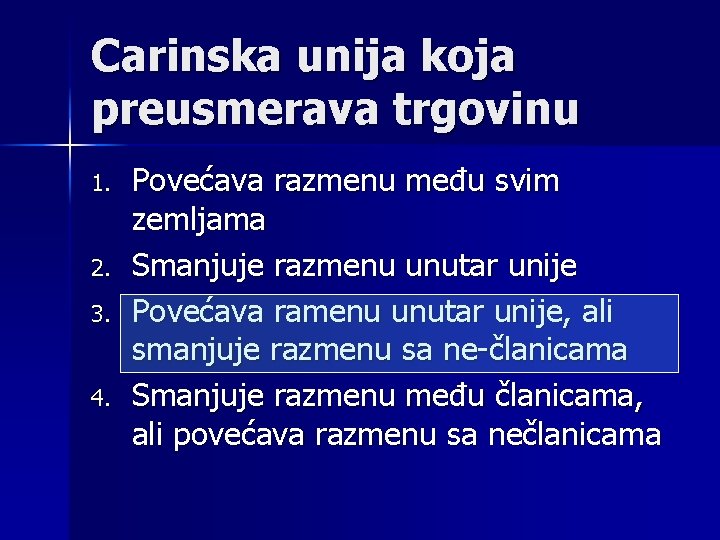 Carinska unija koja preusmerava trgovinu

1. Povećava razmenu među svim zemljama
2. Smanjuje razmenu unutar unije
3. Povećava ramenu unutar unije, ali smanjuje razmenu sa ne-članicama
4. Smanjuje razmenu među članicama, ali povećava razmenu sa nečlanicama